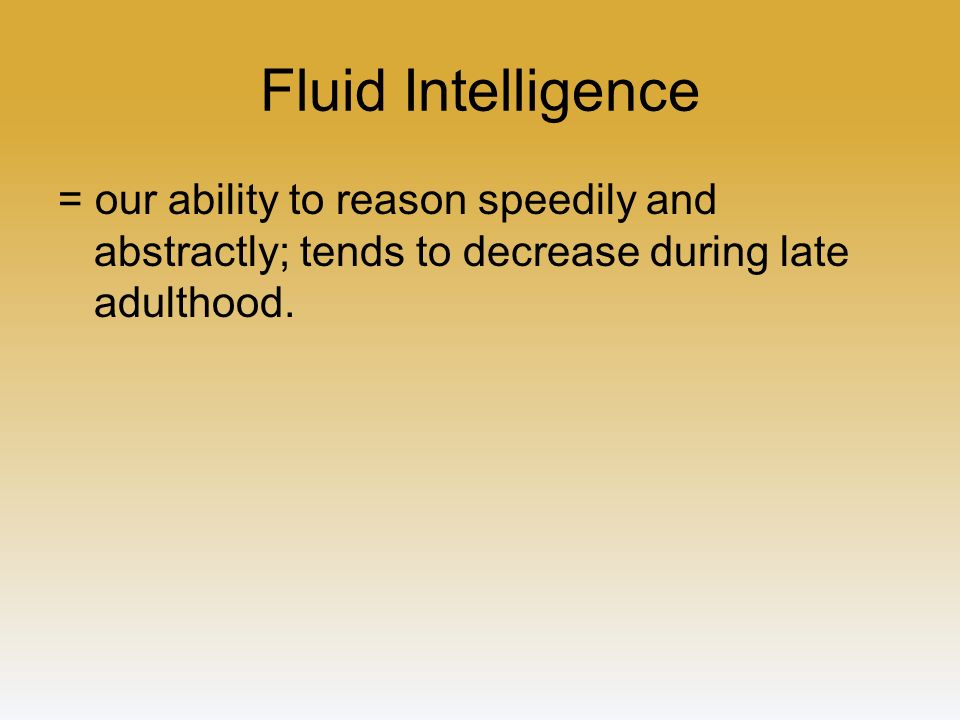 Fluid Intelligence

= our ability to reason speedily and abstractly; tends to decrease during late adulthood.